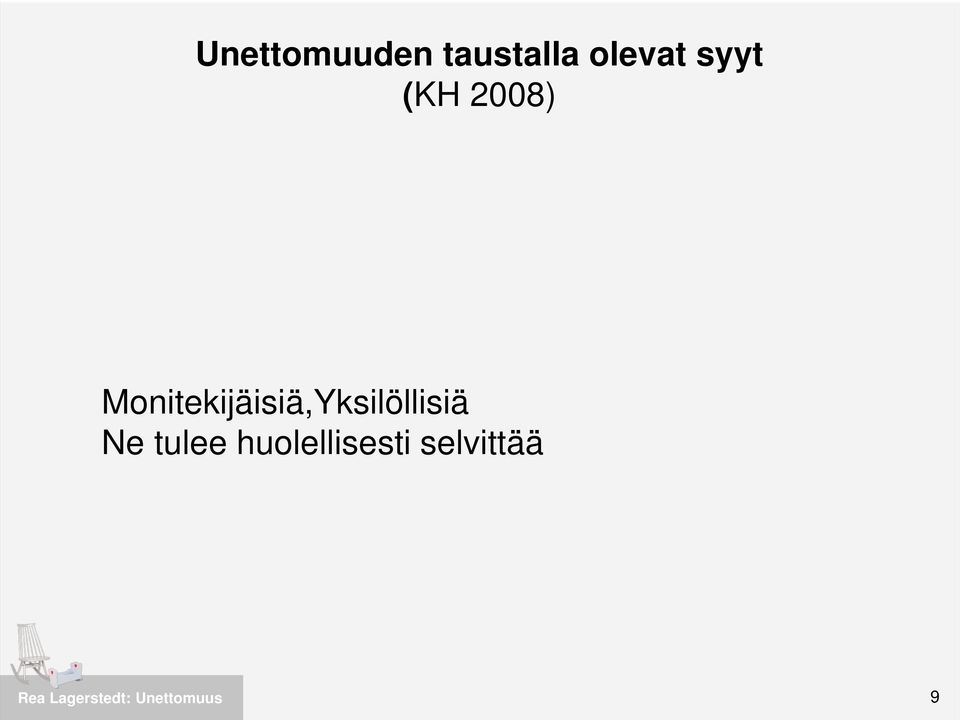 Unettomuuden taustalla olevat syyt
(KH 2008)

Monitekijäisiä,Yksilöllisiä
Ne tulee huolellisesti selvittää

Rea Lagerstedt: Unettomuus

9